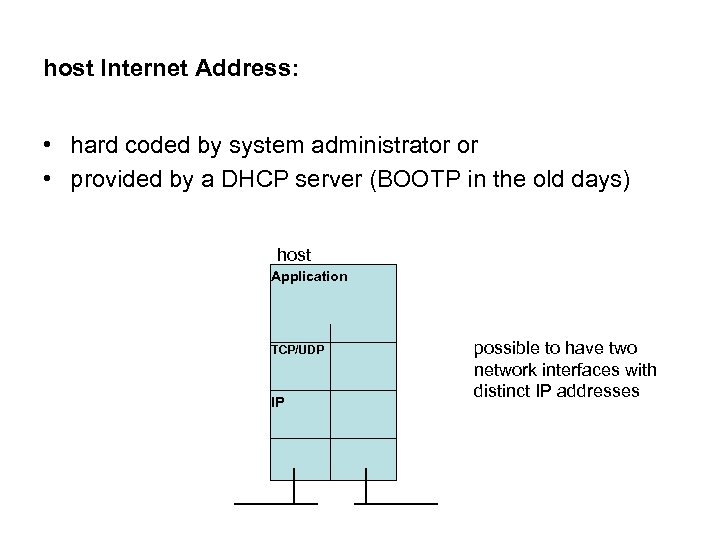 host Internet Address:

• hard coded by system administrator or
• provided by a DHCP server (BOOTP in the old days)

host
Application
TCP/UDP
IP

possible to have two network interfaces with distinct IP addresses